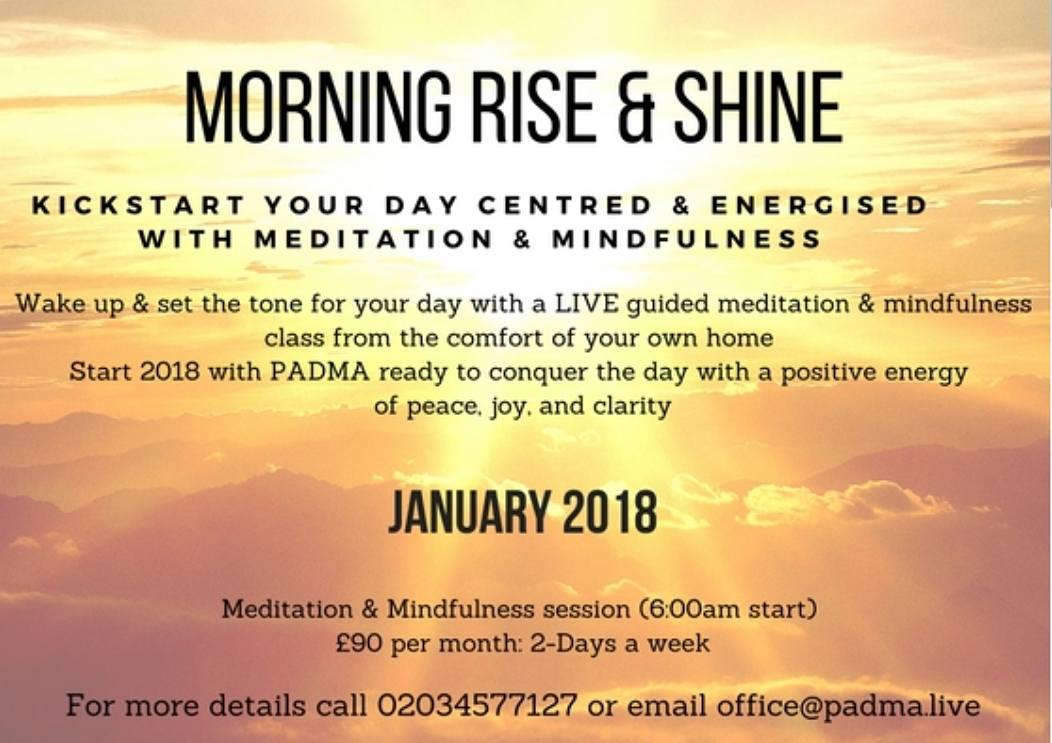 MORNING RISE & SHINE

KICKSTART YOUR DAY CENTRED & ENERGISED WITH MEDITATION & MINDFULNESS

Wake up & set the tone for your day with a LIVE guided meditation & mindfulness class from the comfort of your own home
Start 2018 with PADMA ready to conquer the day with a positive energy of peace, joy, and clarity

JANUARY 2018

Meditation & Mindfulness session (6:00am start)
£90 per month: 2-Days a week

For more details call 02034577127 or email office@padma.live